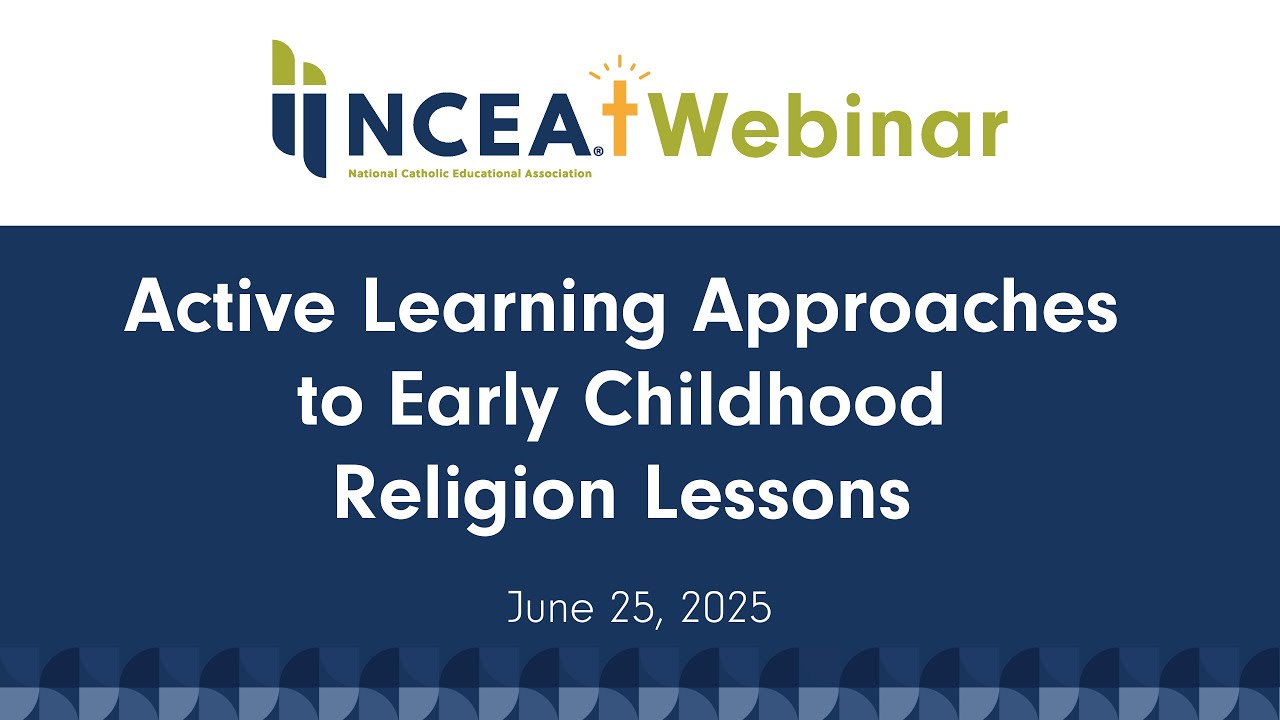 NCEA® Webinar
National Catholic Educational Association

Active Learning Approaches to Early Childhood Religion Lessons

June 25, 2025